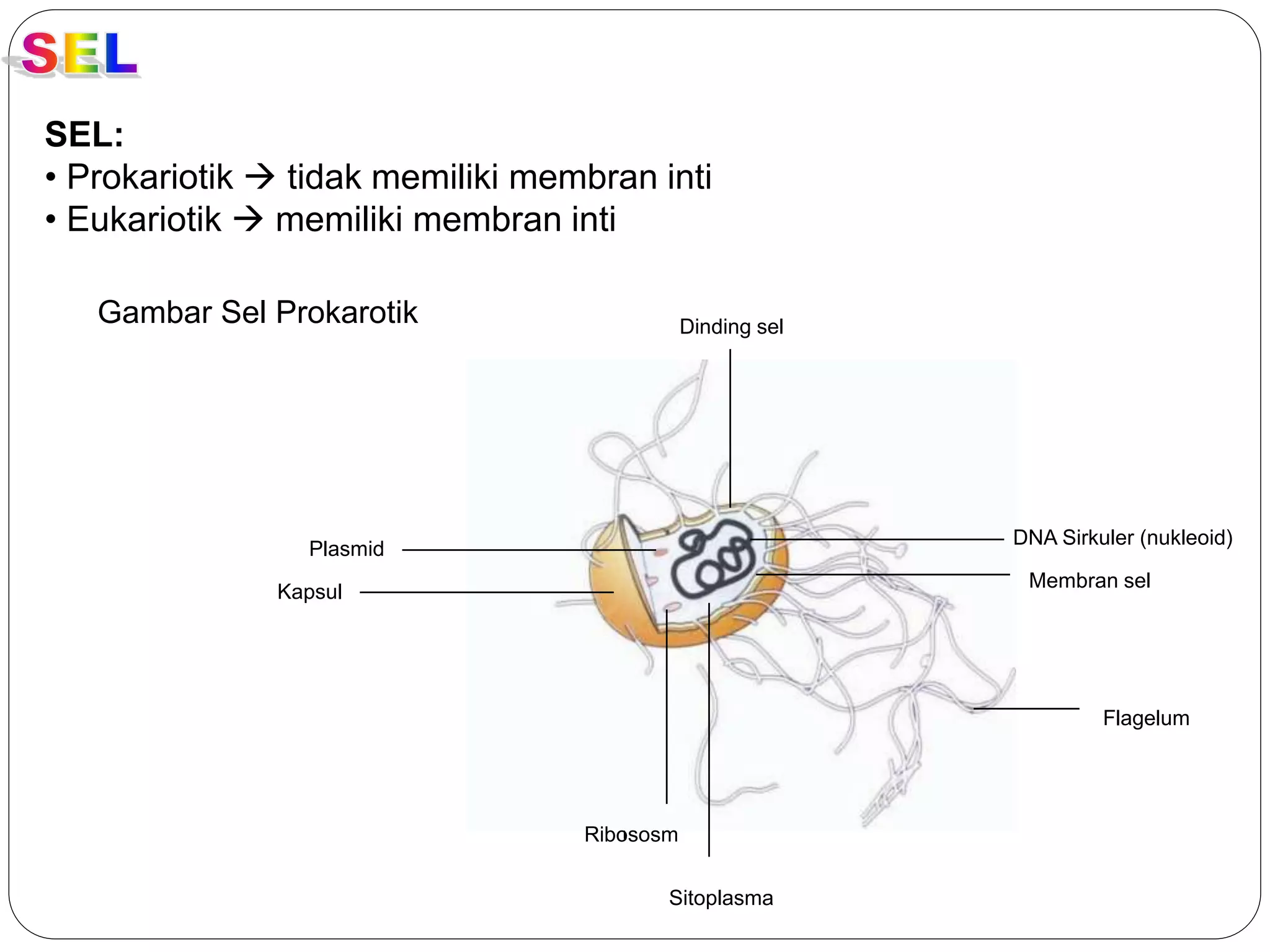 SEL

SEL:
• Prokariotik → tidak memiliki membran inti
• Eukariotik → memiliki membran inti

Gambar Sel Prokarotik

Dinding sel

Plasmid

Kapsul

DNA Sirkuler (nukleoid)

Membran sel

Flagelum

Ribososm

Sitoplasma